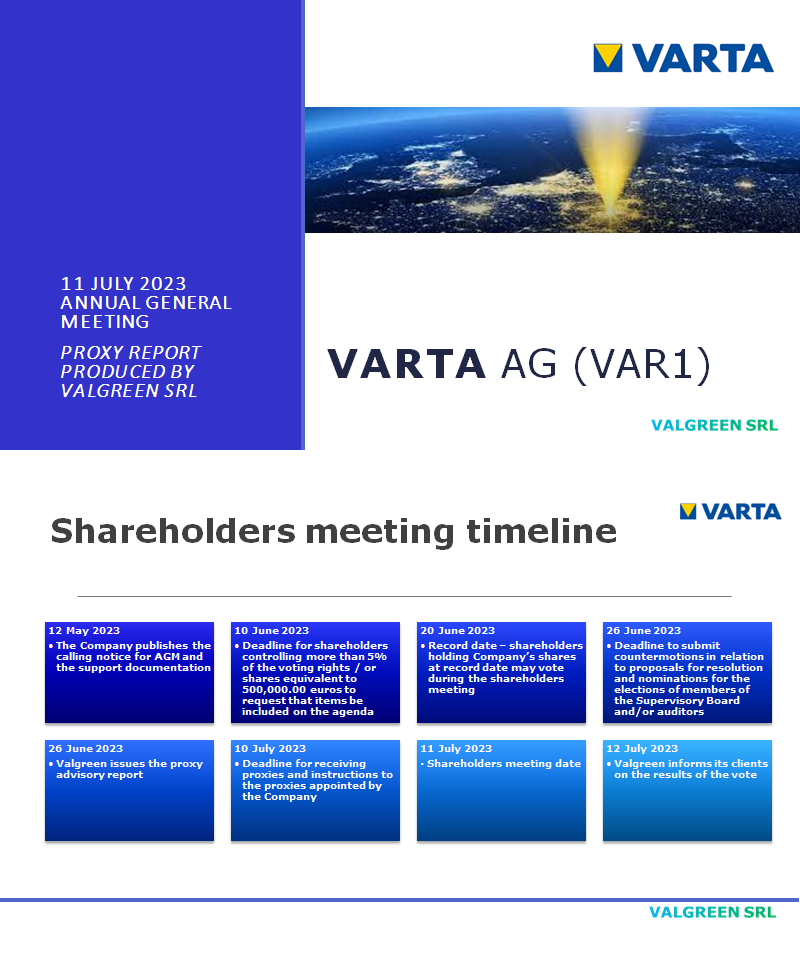 VARTA

11 JULY 2023
ANNUAL GENERAL MEETING

PROXY REPORT PRODUCED BY VALGREEN SRL

VARTA AG (VAR1)

VALGREEN SRL

VARTA

Shareholders meeting timeline

12 May 2023
• The Company publishes the calling notice for AGM and the support documentation

10 June 2023
• Deadline for shareholders controlling more than 5% of the voting rights / or shares equivalent to 500,000.00 euros to request that items be included on the agenda

20 June 2023
• Record date – shareholders holding Company's shares at record date may vote during the shareholders meeting

26 June 2023
• Deadline to submit countermotions in relation to proposals for resolution and nominations for the elections of members of the Supervisory Board and/or auditors

26 June 2023
• Valgreen issues the proxy advisory report

10 July 2023
• Deadline for receiving proxies and instructions to the proxies appointed by the Company

11 July 2023
· Shareholders meeting date

12 July 2023
• Valgreen informs its clients on the results of the vote

VALGREEN SRL